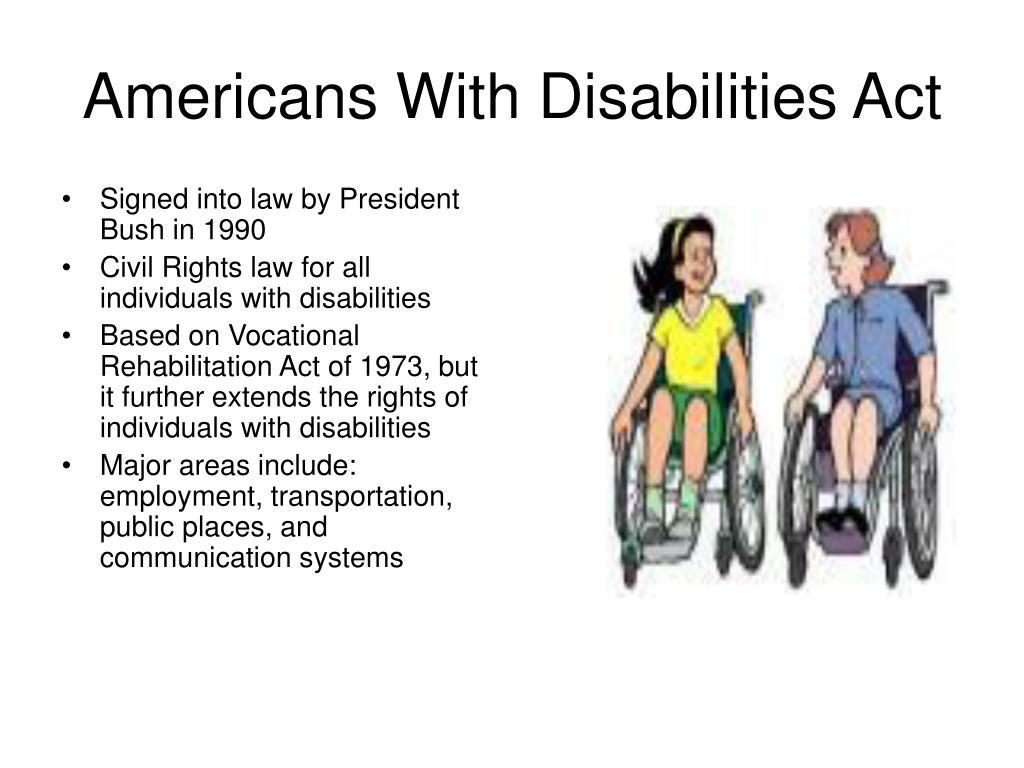 Americans With Disabilities Act

• Signed into law by President Bush in 1990
• Civil Rights law for all individuals with disabilities
• Based on Vocational Rehabilitation Act of 1973, but it further extends the rights of individuals with disabilities
• Major areas include: employment, transportation, public places, and communication systems